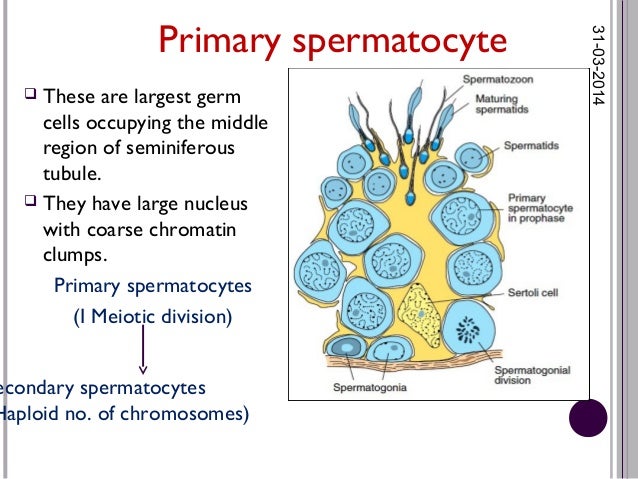 Primary spermatocyte

31-03-2014

❑ These are largest germ cells occupying the middle region of seminiferous tubule.

❑ They have large nucleus with coarse chromatin clumps.

Primary spermatocytes

(I Meiotic division)

econdary spermatocytes

Haploid no. of chromosomes)

Spermatozoon

Maturing spermatids

Spermatids

Primary spermatocyte in prophase

Sertoli cell

Spermatogonial division

Spermatogonia